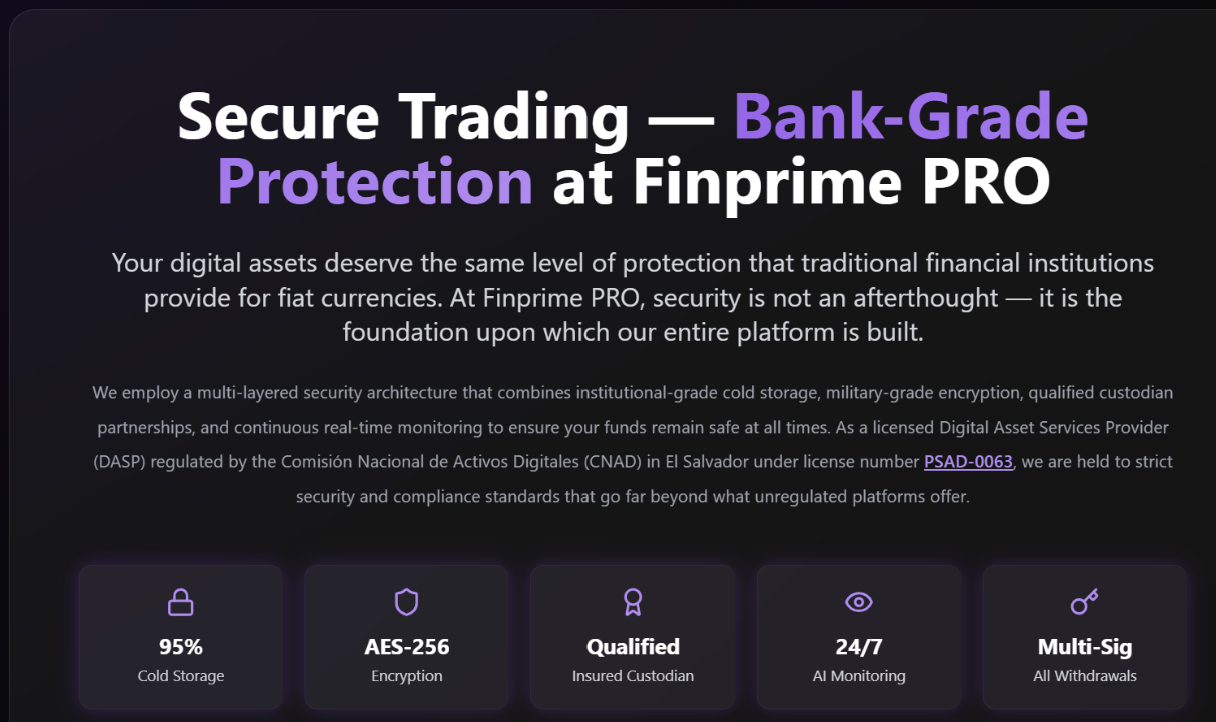 Secure Trading — Bank-Grade Protection at Finprime PRO

Your digital assets deserve the same level of protection that traditional financial institutions provide for fiat currencies. At Finprime PRO, security is not an afterthought — it is the foundation upon which our entire platform is built.

We employ a multi-layered security architecture that combines institutional-grade cold storage, military-grade encryption, qualified custodian partnerships, and continuous real-time monitoring to ensure your funds remain safe at all times. As a licensed Digital Asset Services Provider (DASP) regulated by the Comisión Nacional de Activos Digitales (CNAD) in El Salvador under license number PSAD-0063, we are held to strict security and compliance standards that go far beyond what unregulated platforms offer.

95%
Cold Storage

AES-256
Encryption

Qualified
Insured Custodian

24/7
AI Monitoring

Multi-Sig
All Withdrawals